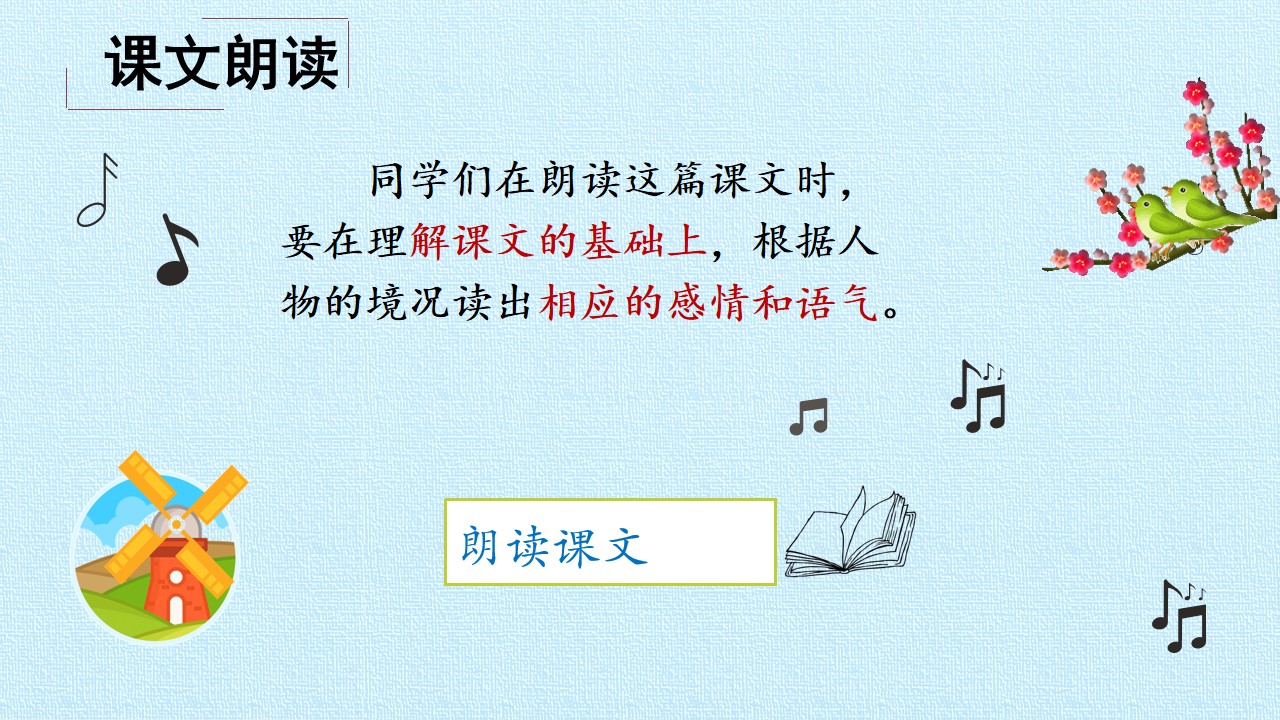 课文朗读

同学们在朗读这篇课文时，要在理解课文的基础上，根据人物的境况读出相应的感情和语气。

朗读课文